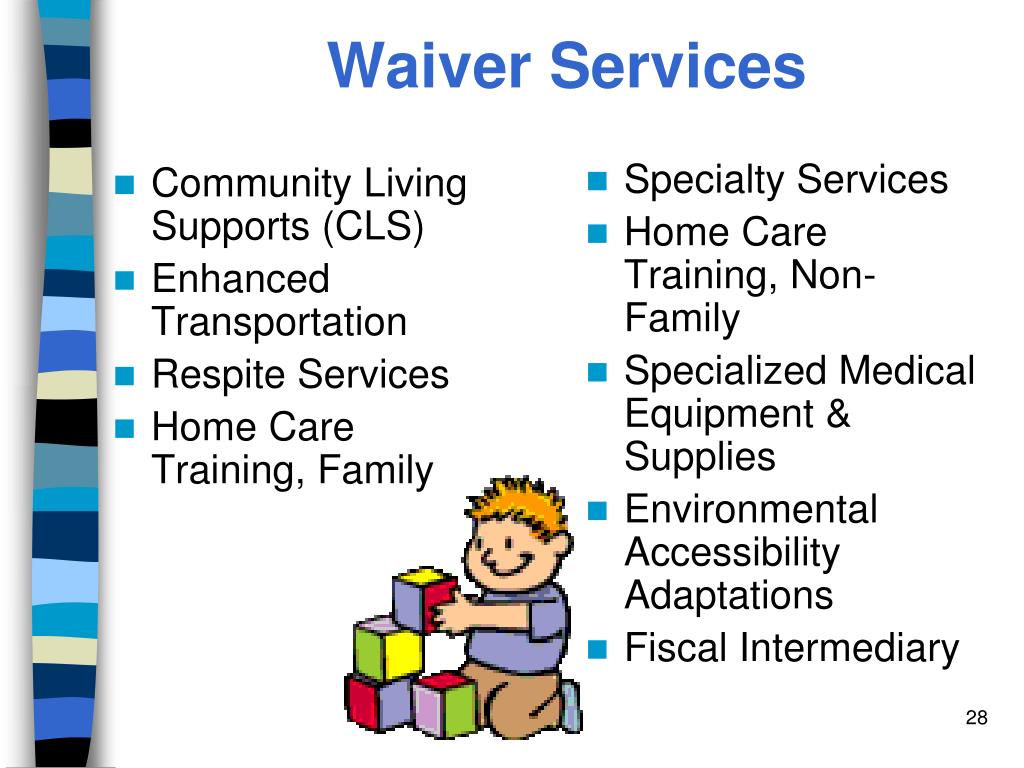 Waiver Services

- Community Living Supports (CLS)
- Enhanced Transportation
- Respite Services
- Home Care Training, Family

- Specialty Services
- Home Care Training, Non-Family
- Specialized Medical Equipment & Supplies
- Environmental Accessibility Adaptations
- Fiscal Intermediary

28